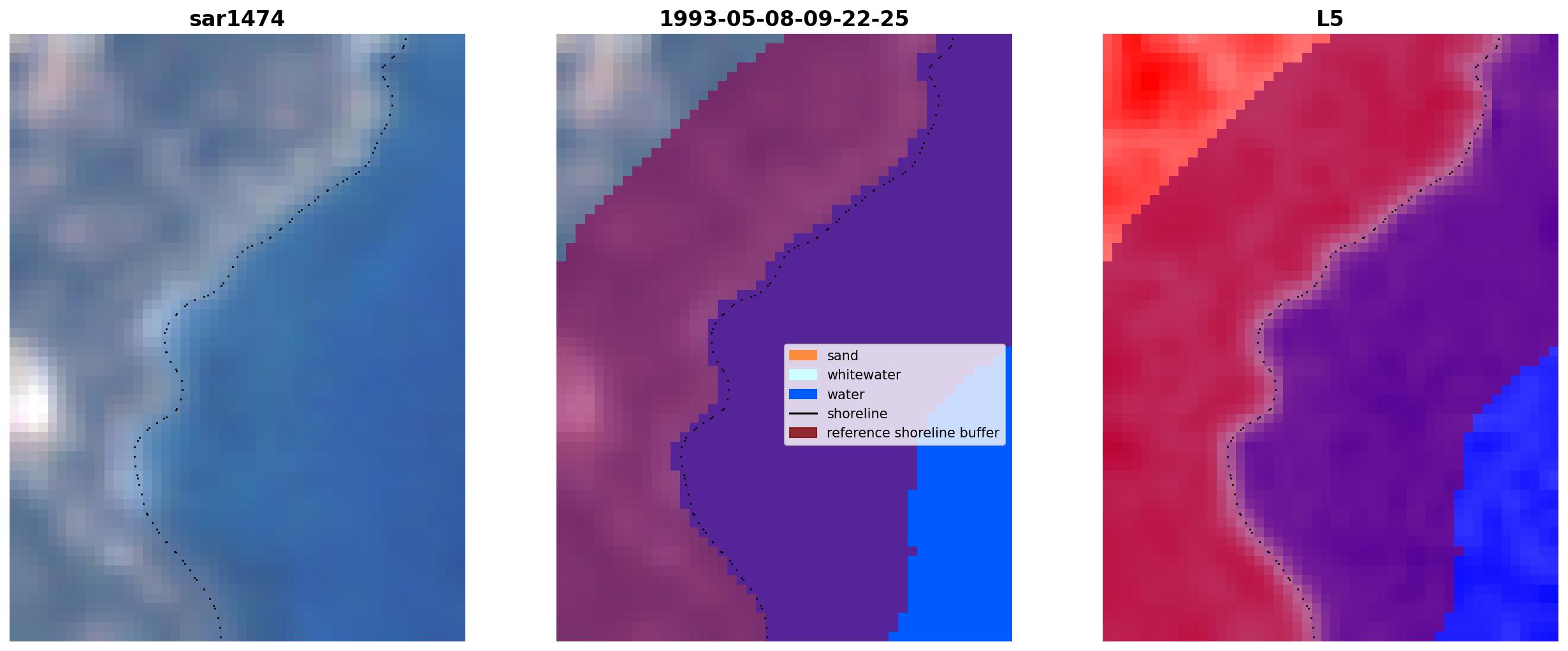 sar1474

1993-05-08-09-22-25

sand
whitewater
water
shoreline
reference shoreline buffer

L5